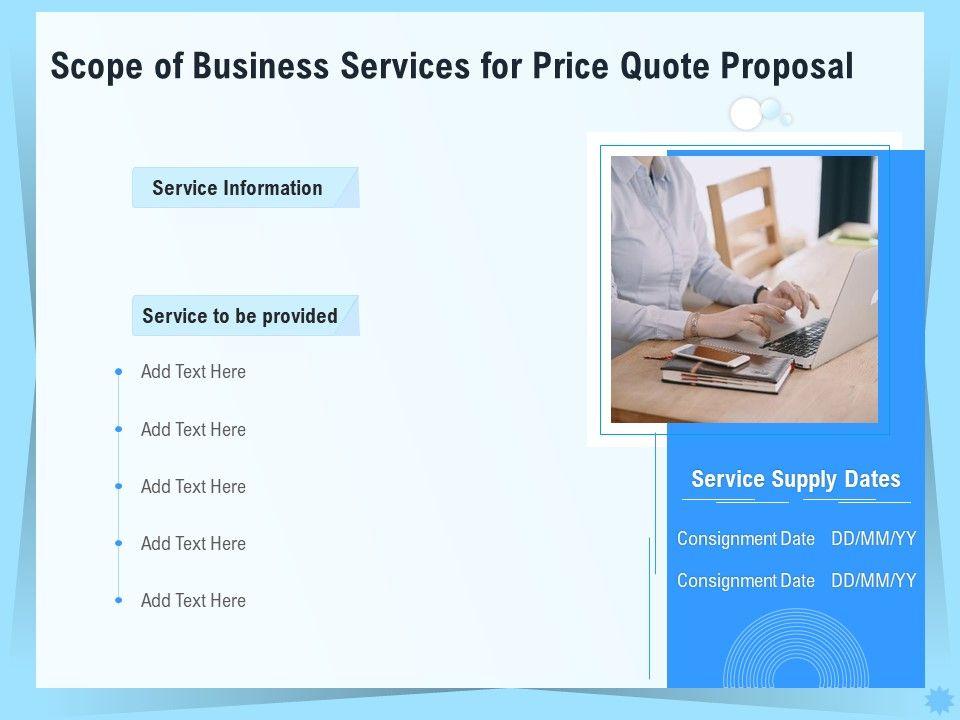 Scope of Business Services for Price Quote Proposal

Service Information

Service to be provided

Add Text Here

Add Text Here

Add Text Here

Add Text Here

Add Text Here

Service Supply Dates

Consignment Date DD/MM/YY

Consignment Date DD/MM/YY